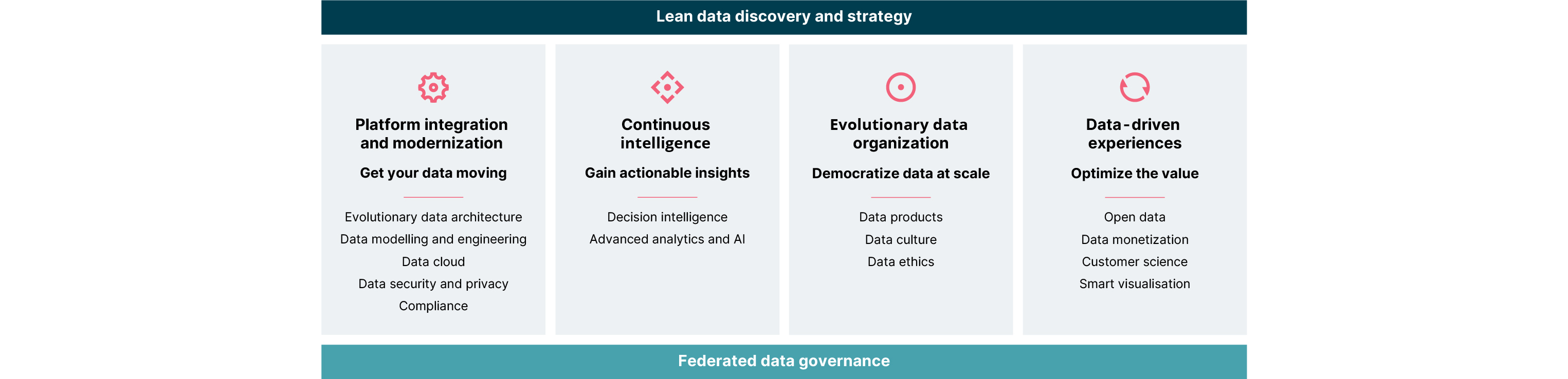 Lean data discovery and strategy

Platform integration and modernization

Get your data moving

Evolutionary data architecture
Data modelling and engineering
Data cloud
Data security and privacy
Compliance

Continuous intelligence

Gain actionable insights

Decision intelligence
Advanced analytics and AI

Evolutionary data organization

Democratize data at scale

Data products
Data culture
Data ethics

Data-driven experiences

Optimize the value

Open data
Data monetization
Customer science
Smart visualisation

Federated data governance